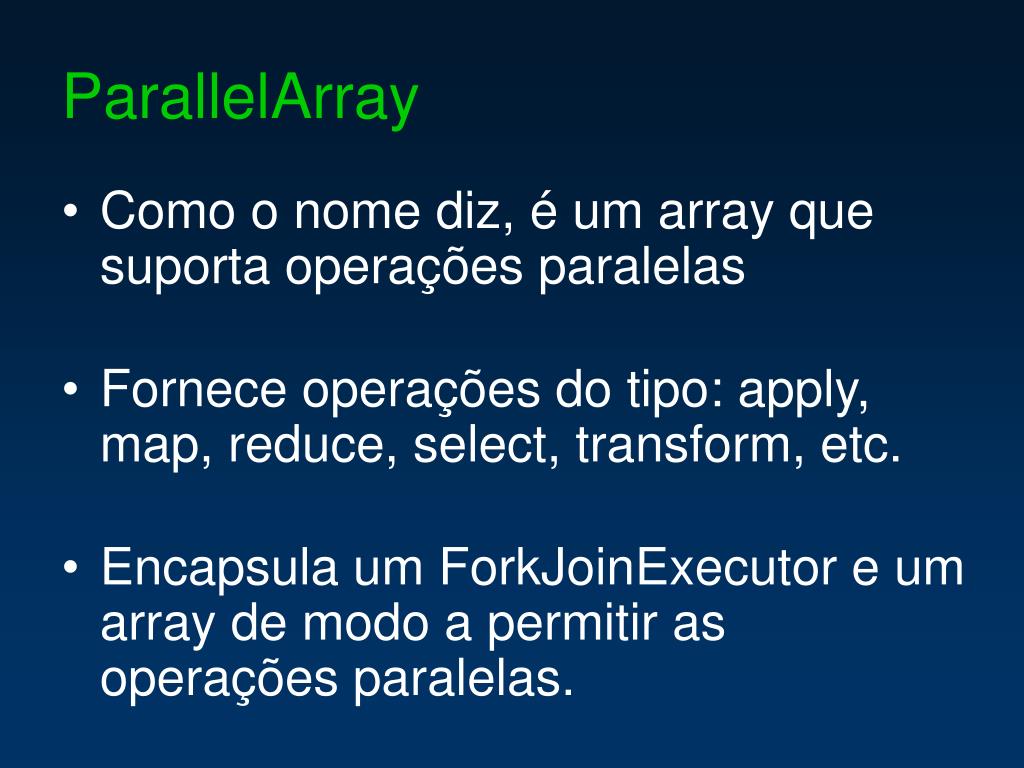 ParallelArray

• Como o nome diz, é um array que suporta operações paralelas

• Fornece operações do tipo: apply, map, reduce, select, transform, etc.

• Encapsula um ForkJoinExecutor e um array de modo a permitir as operações paralelas.